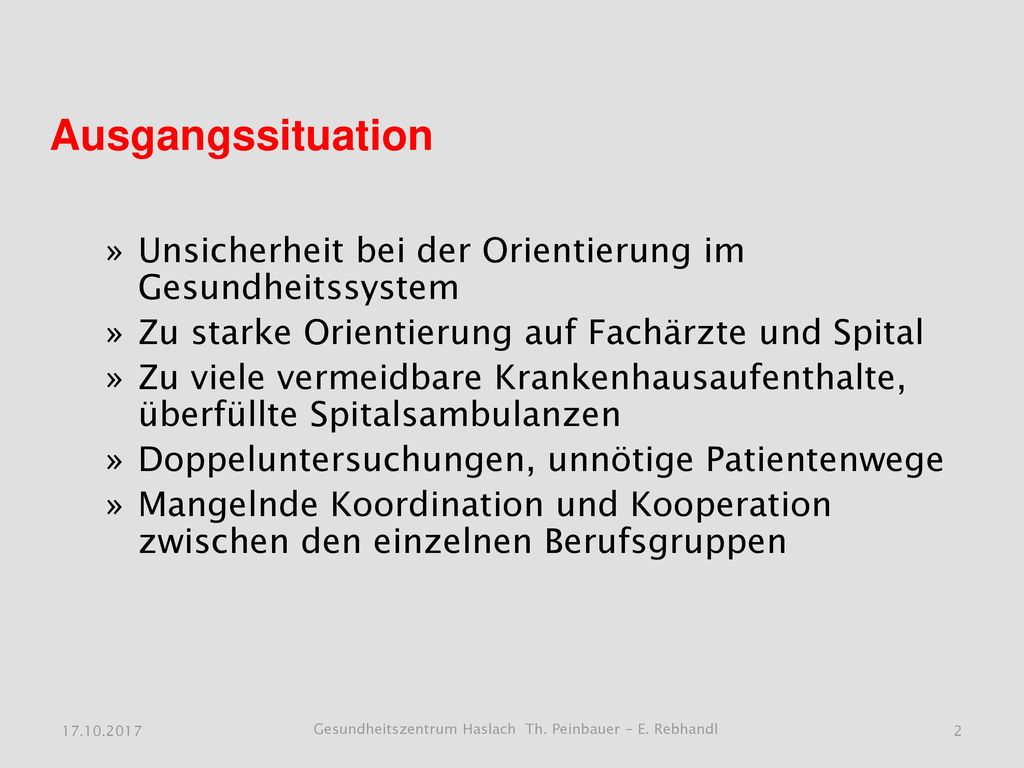 Ausgangssituation

» Unsicherheit bei der Orientierung im Gesundheitssystem
» Zu starke Orientierung auf Fachärzte und Spital
» Zu viele vermeidbare Krankenhausaufenthalte, überfüllte Spitalsambulanzen
» Doppeluntersuchungen, unnötige Patientenwege
» Mangelnde Koordination und Kooperation zwischen den einzelnen Berufsgruppen

17.10.2017

Gesundheitszentrum Haslach Th. Peinbauer - E. Rebhandl

2